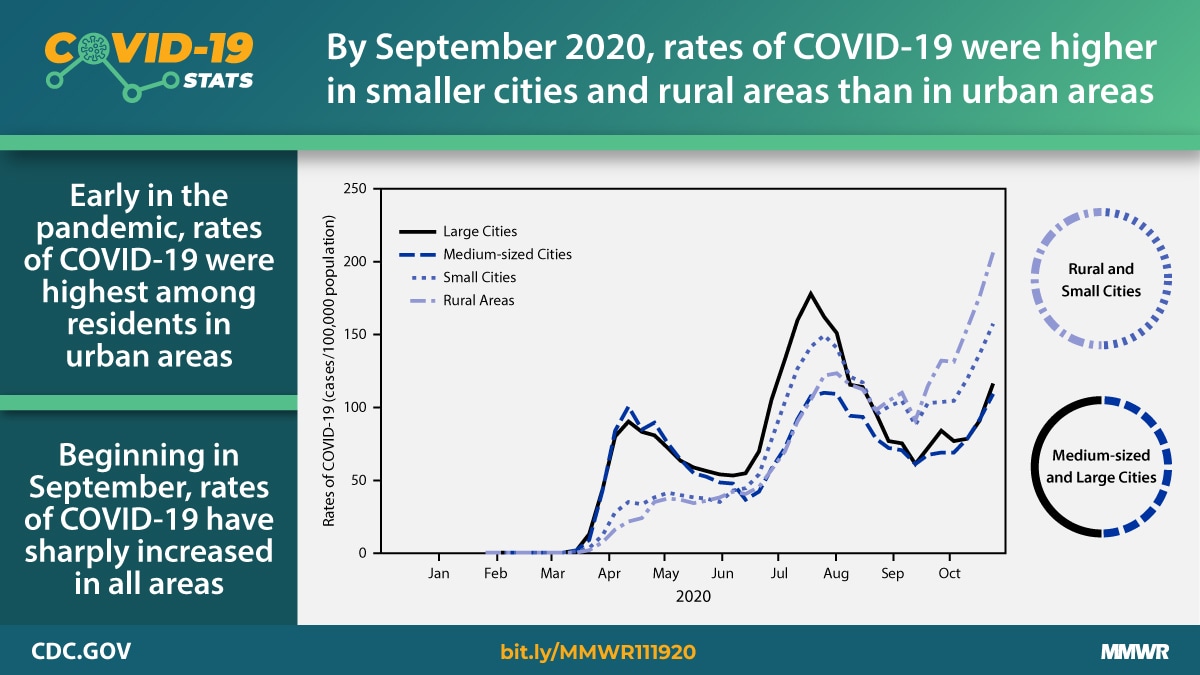 COVID-19 STATS

By September 2020, rates of COVID-19 were higher in smaller cities and rural areas than in urban areas

Early in the pandemic, rates of COVID-19 were highest among residents in urban areas

Beginning in September, rates of COVID-19 have sharply increased in all areas

Rates of COVID-19 (cases/100,000 population)

250
200
150
100
50
0

Large Cities
Medium-sized Cities
Small Cities
Rural Areas

Jan Feb Mar Apr May Jun Jul Aug Sep Oct
2020

Rural and Small Cities

Medium-sized and Large Cities

CDC.GOV

bit.ly/MMWR111920

MMWR